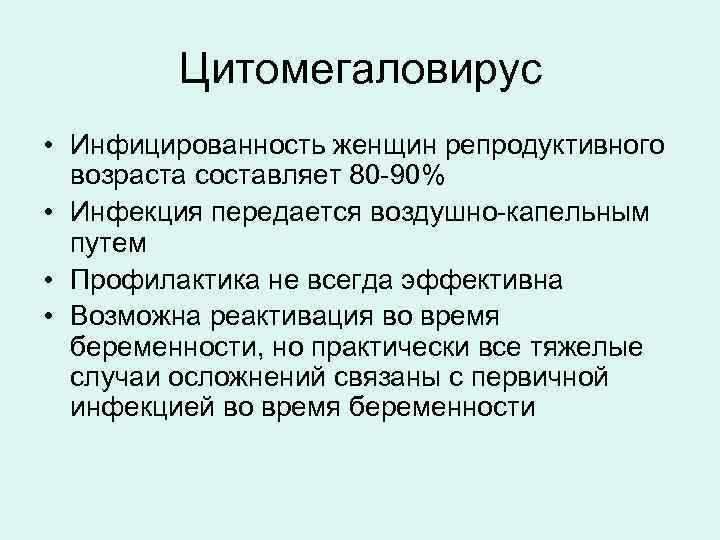 Цитомегаловирус

• Инфицированность женщин репродуктивного возраста составляет 80-90%
• Инфекция передается воздушно-капельным путем
• Профилактика не всегда эффективна
• Возможна реактивация во время беременности, но практически все тяжелые случаи осложнений связаны с первичной инфекцией во время беременности